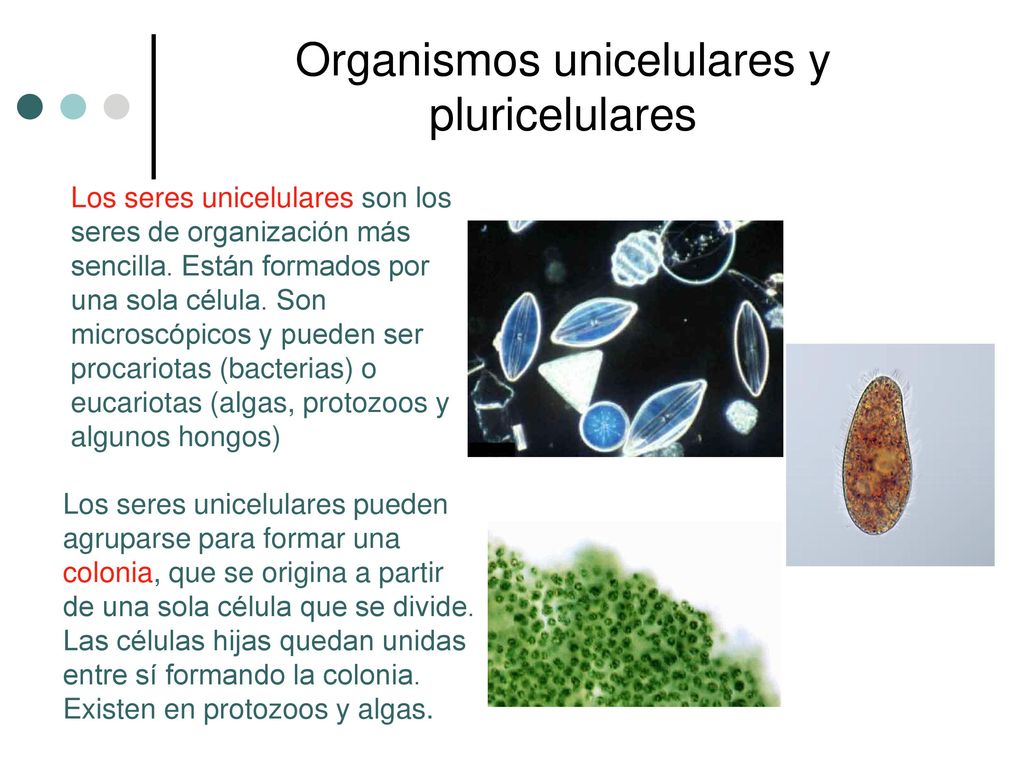 Organismos unicelulares y pluricelulares

Los seres unicelulares son los seres de organización más sencilla. Están formados por una sola célula. Son microscópicos y pueden ser procariotas (bacterias) o eucariotas (algas, protozoos y algunos hongos)

Los seres unicelulares pueden agruparse para formar una colonia, que se origina a partir de una sola célula que se divide. Las células hijas quedan unidas entre sí formando la colonia. Existen en protozoos y algas.